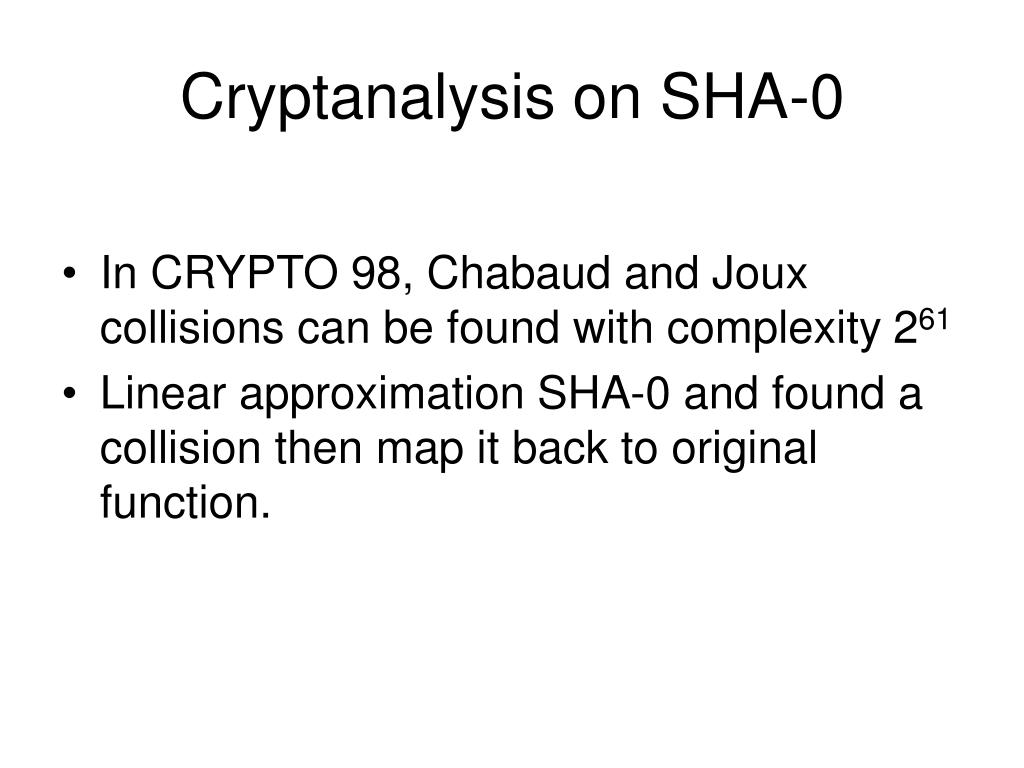 Cryptanalysis on SHA-0

• In CRYPTO 98, Chabaud and Joux collisions can be found with complexity $2^{61}$
• Linear approximation SHA-0 and found a collision then map it back to original function.